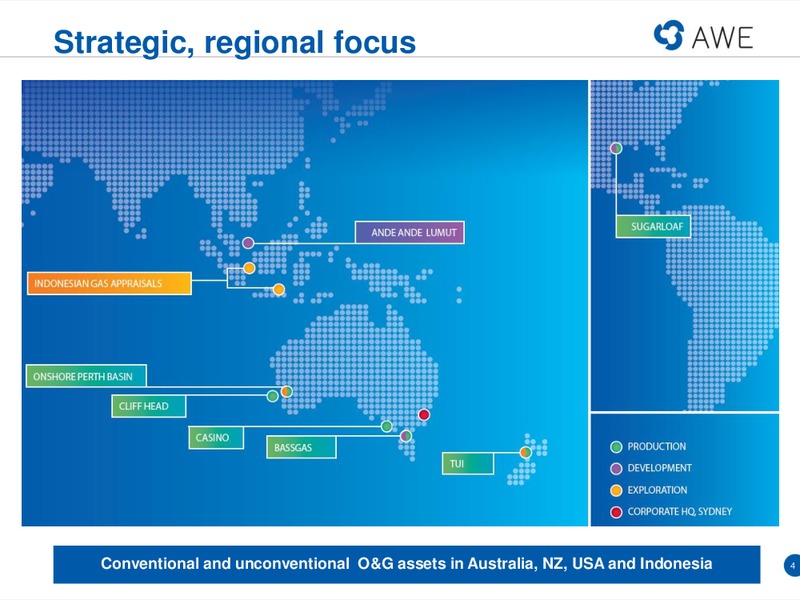 Strategic, regional focus

AWE

ANDE ANDE LUMUT

INDONESIAN GAS APPRAISALS

ONSHORE PERTH BASIN

CLIFF HEAD

CASINO

BASSGAS

TUI

SUGARLOAF

PRODUCTION
DEVELOPMENT
EXPLORATION
CORPORATE HQ, SYDNEY

Conventional and unconventional O&G assets in Australia, NZ, USA and Indonesia

4